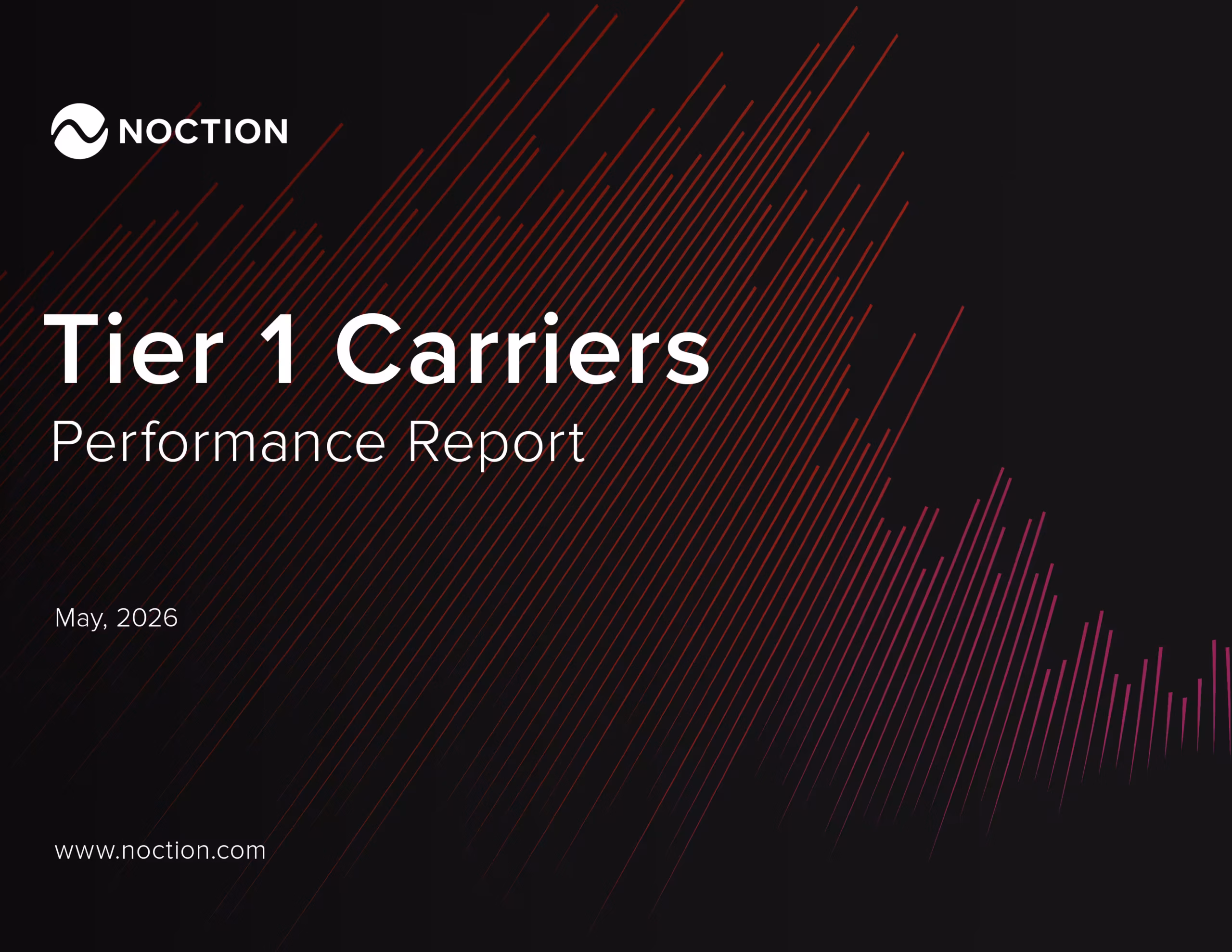 NOCTION

Tier 1 Carriers
Performance Report

May, 2026

www.noction.com